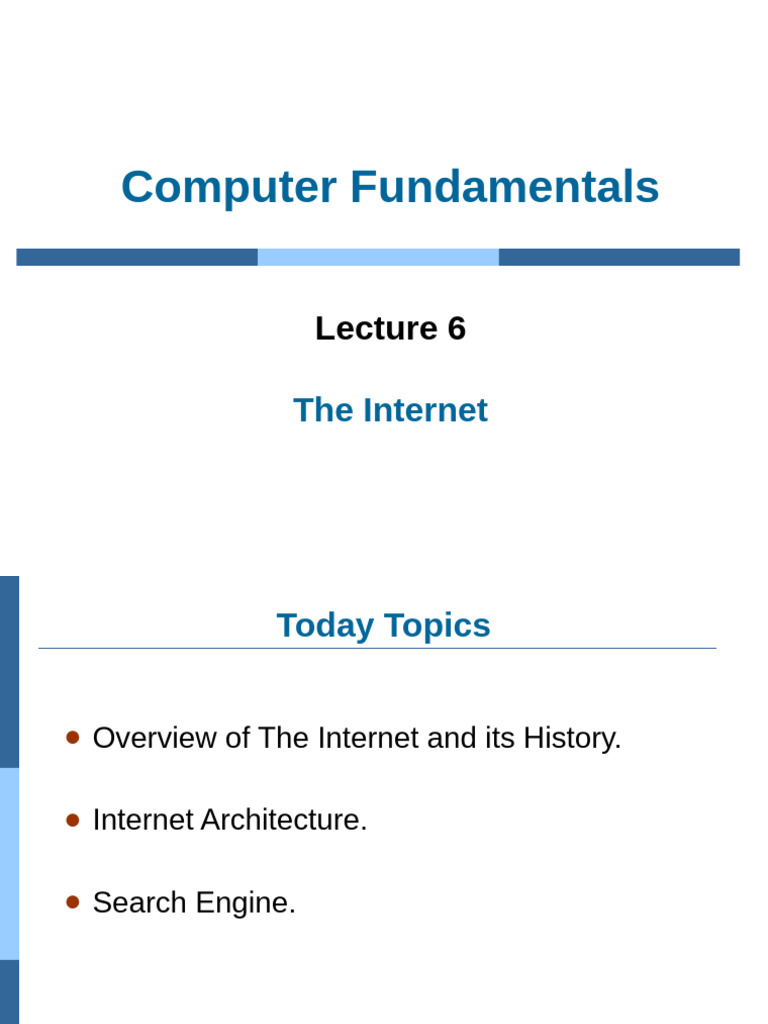 Computer Fundamentals

Lecture 6

The Internet

Today Topics

- Overview of The Internet and its History.
- Internet Architecture.
- Search Engine.